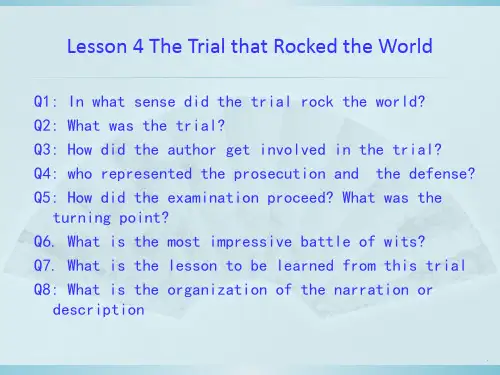 Lesson 4 The Trial that Rocked the World

Q1: In what sense did the trial rock the world?
Q2: What was the trial?
Q3: How did the author get involved in the trial?
Q4: who represented the prosecution and the defense?
Q5: How did the examination proceed? What was the turning point?
Q6. What is the most impressive battle of wits?
Q7. What is the lesson to be learned from this trial
Q8: What is the organization of the narration or description